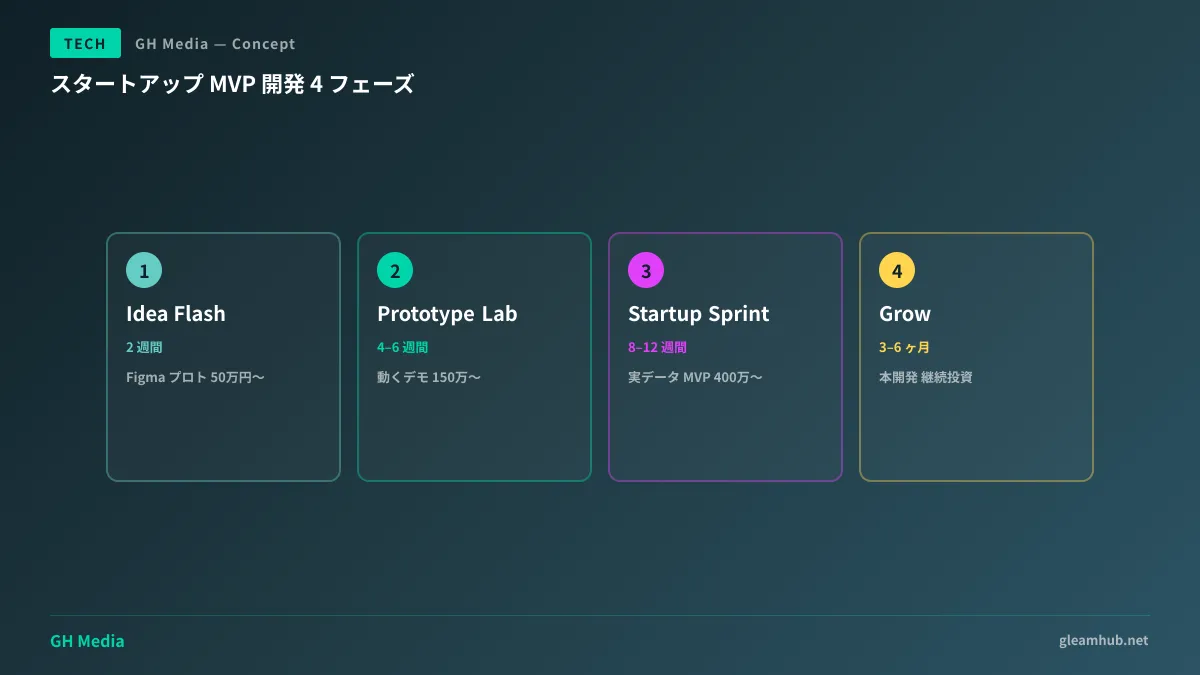 TECH GH Media — Concept

スタートアップ MVP 開発 4 フェーズ

1
Idea Flash
2 週間
Figma プロト 50万円〜

2
Prototype Lab
4–6 週間
動くデモ 150万〜

3
Startup Sprint
8–12 週間
実データ MVP 400万〜

4
Grow
3–6 ヶ月
本開発 継続投資

GH Media
gleamhub.net